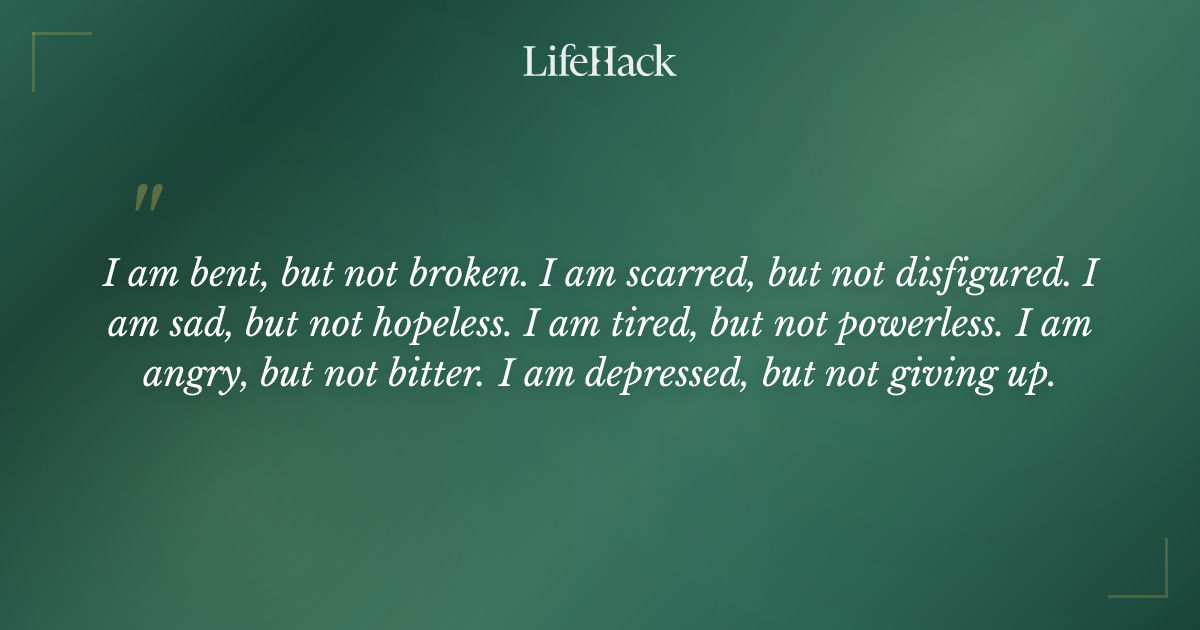 LifeHack

"

I am bent, but not broken. I am scarred, but not disfigured. I am sad, but not hopeless. I am tired, but not powerless. I am angry, but not bitter. I am depressed, but not giving up.